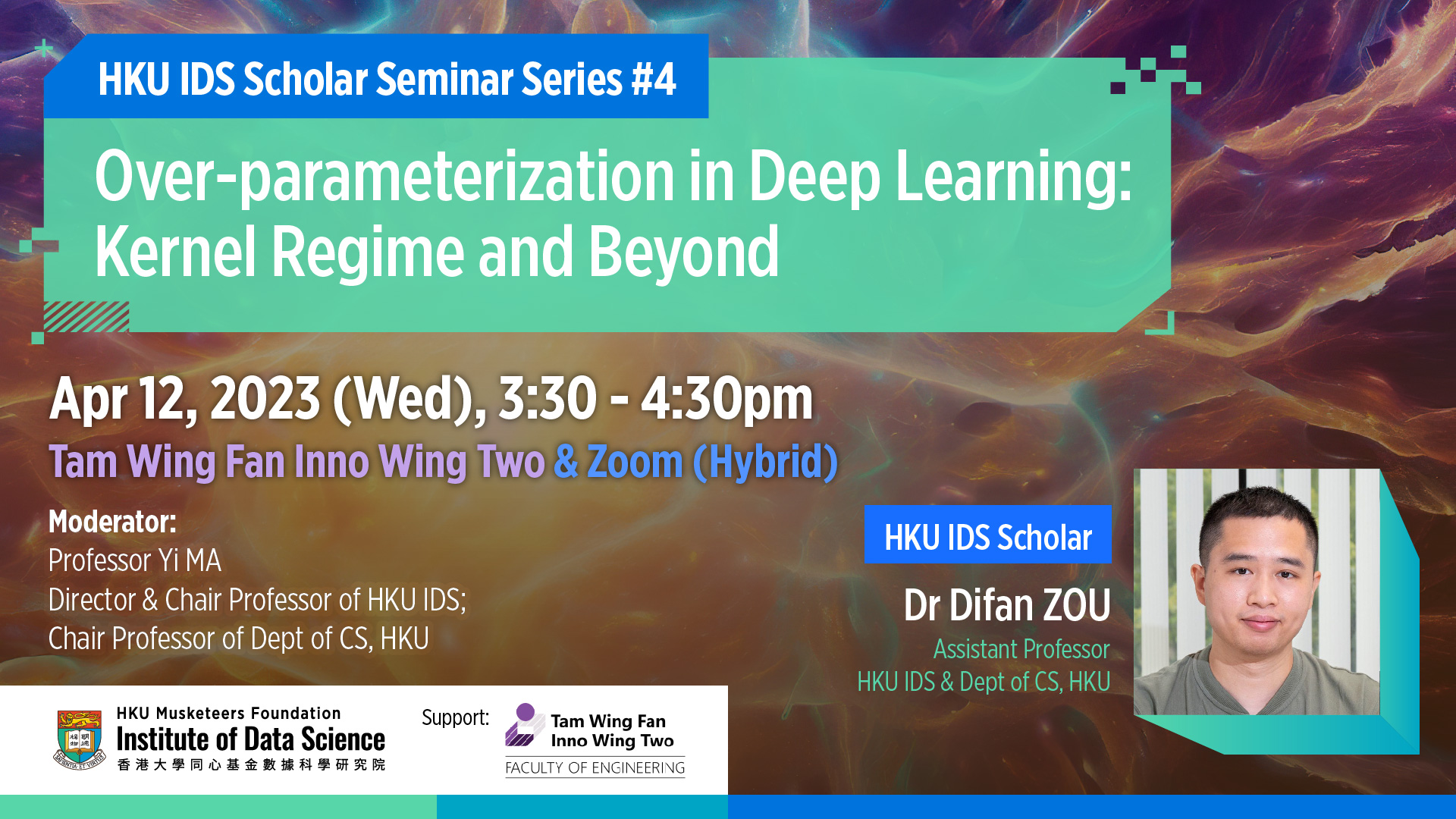 HKU IDS Scholar Seminar Series #4

Over-parameterization in Deep Learning: Kernel Regime and Beyond

Apr 12, 2023 (Wed), 3:30 - 4:30pm

Tam Wing Fan Inno Wing Two & Zoom (Hybrid)

Moderator:
Professor Yi MA
Director & Chair Professor of HKU IDS;
Chair Professor of Dept of CS, HKU

HKU IDS Scholar

Dr Difan ZOU
Assistant Professor
HKU IDS & Dept of CS, HKU

HKU Musketeers Foundation
Institute of Data Science
香港大學同心基金數據科學研究院

Support:
Tam Wing Fan
Inno Wing Two
FACULTY OF ENGINEERING